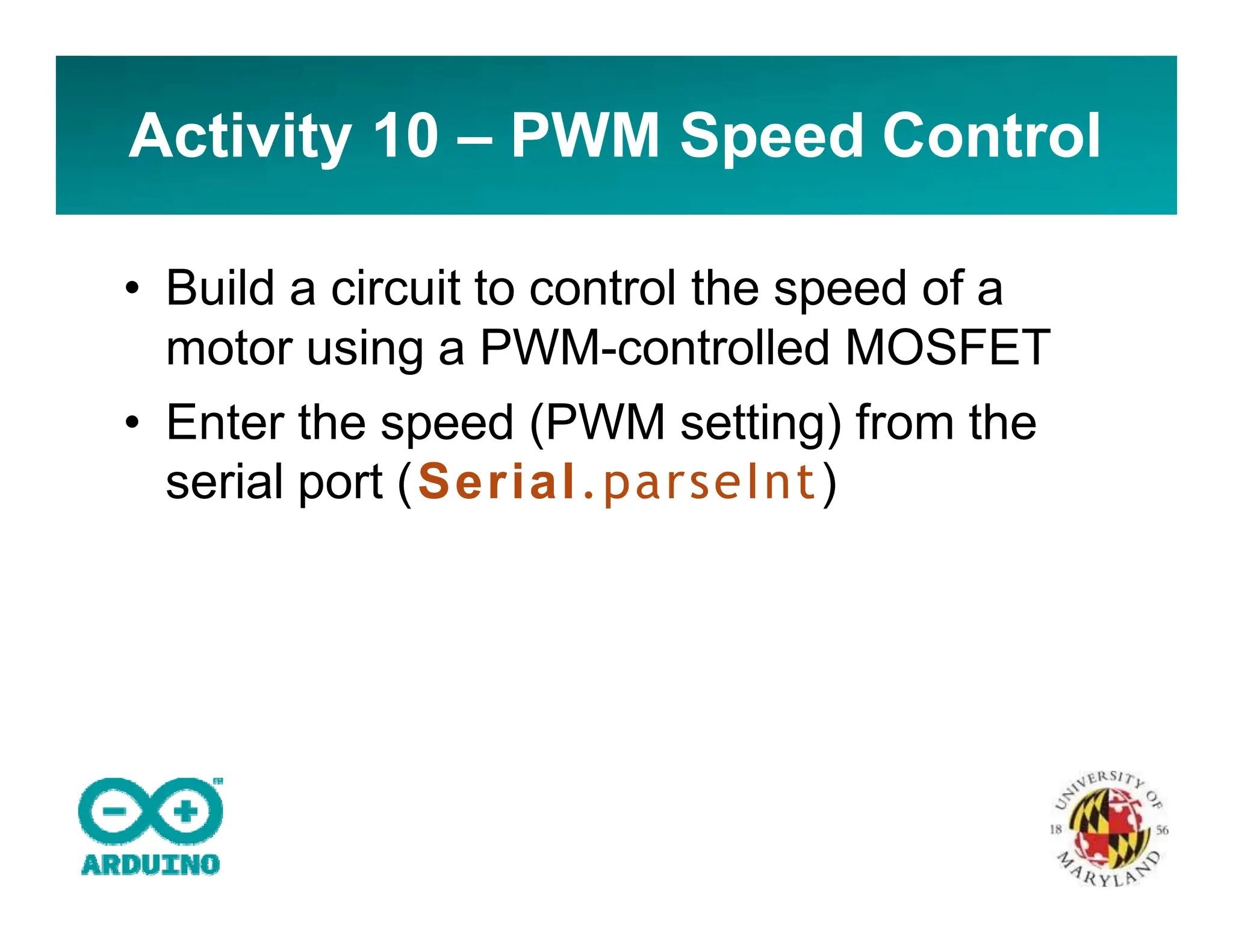 Activity 10 – PWM Speed Control

• Build a circuit to control the speed of a motor using a PWM-controlled MOSFET

• Enter the speed (PWM setting) from the serial port (Serial.parseInt)

ARDUINO

UNIVERSITY OF MARYLAND 18 56